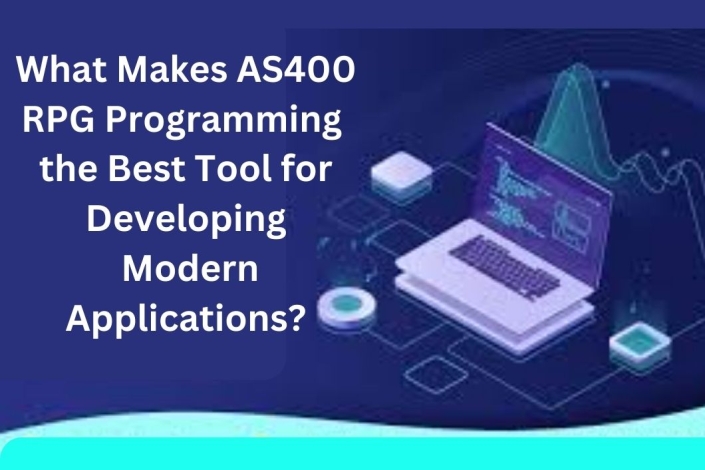 What Makes AS400 RPG Programming the Best Tool for Developing Modern Applications?